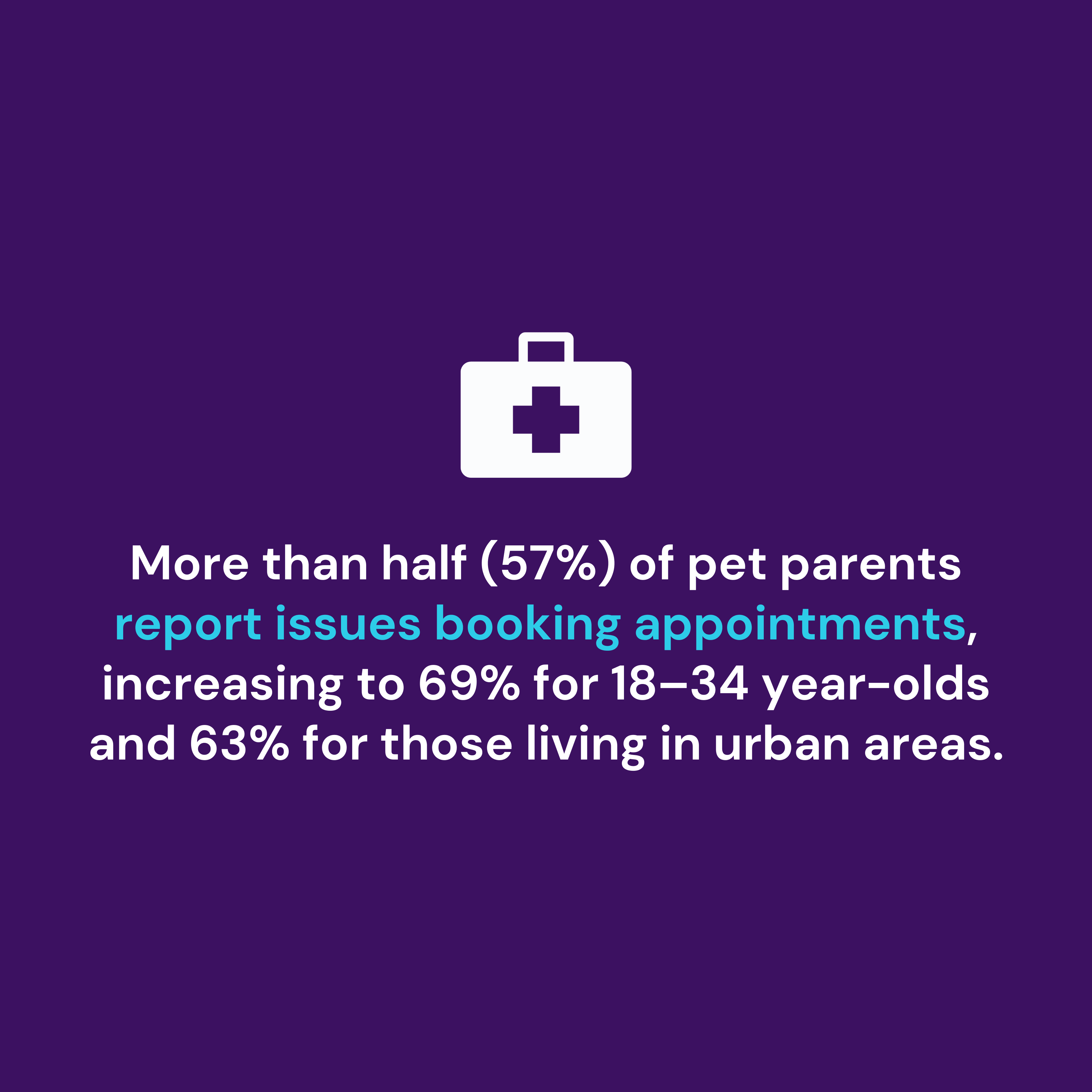 More than half (57%) of pet parents report issues booking appointments, increasing to 69% for 18–34 year-olds and 63% for those living in urban areas.